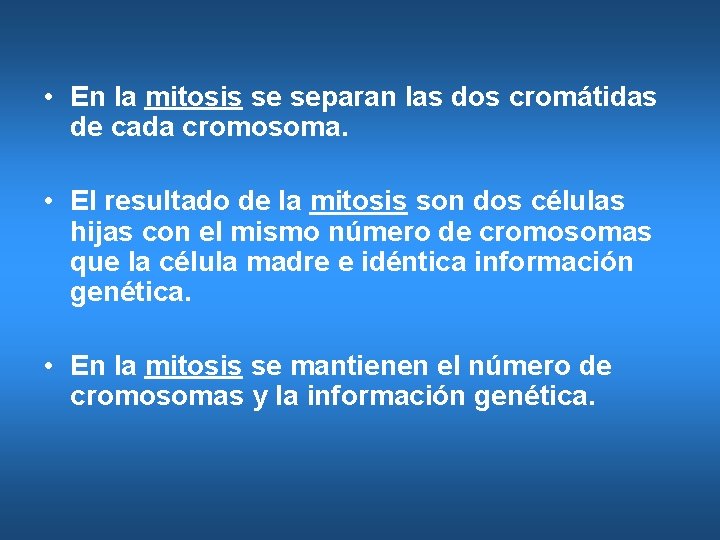 • En la mitosis se separan las dos cromátidas de cada cromosoma.

• El resultado de la mitosis son dos células hijas con el mismo número de cromosomas que la célula madre e idéntica información genética.

• En la mitosis se mantienen el número de cromosomas y la información genética.